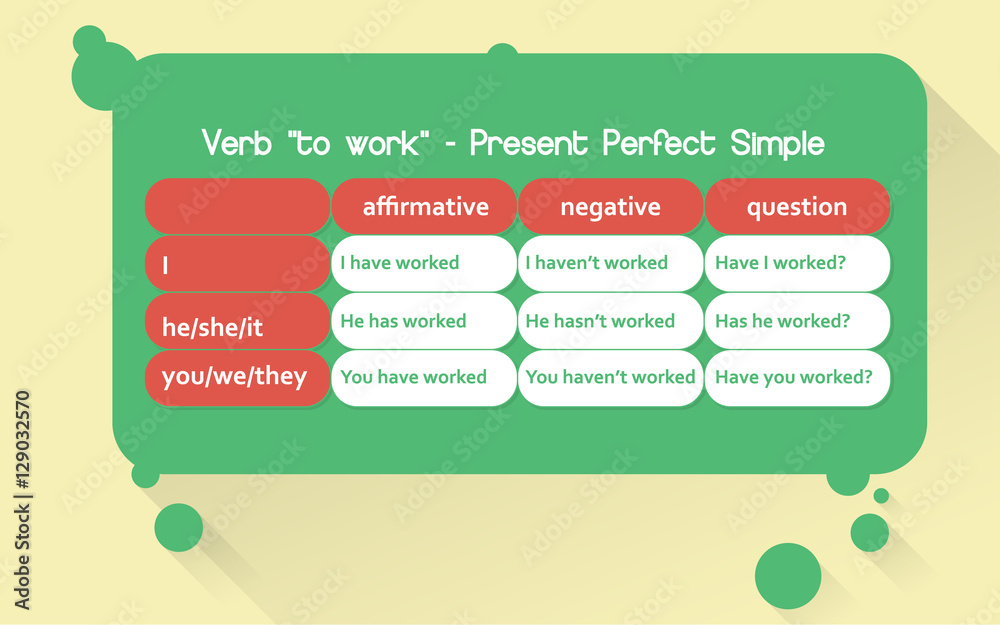 Verb "to work" - Present Perfect Simple

| | affirmative | negative | question |
|---|---|---|---|
| I | I have worked | I haven't worked | Have I worked? |
| he/she/it | He has worked | He hasn't worked | Has he worked? |
| you/we/they | You have worked | You haven't worked | Have you worked? |

Adobe Stock | #129032570